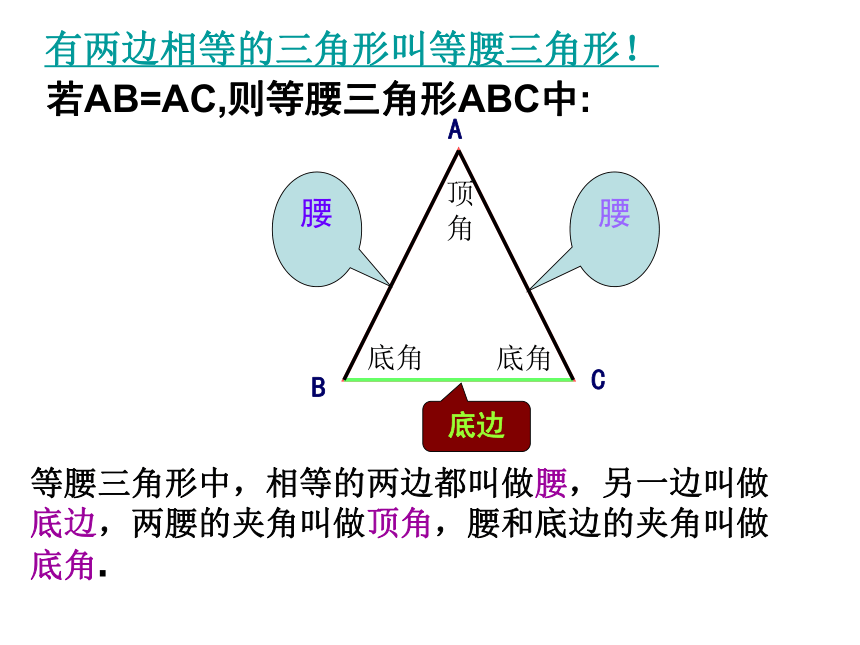 有两边相等的三角形叫等腰三角形！

若AB=AC,则等腰三角形ABC中:

A

腰

顶角

腰

底角

底角

B

C

底边

等腰三角形中，相等的两边都叫做腰，另一边叫做底边，两腰的夹角叫做顶角，腰和底边的夹角叫做底角.